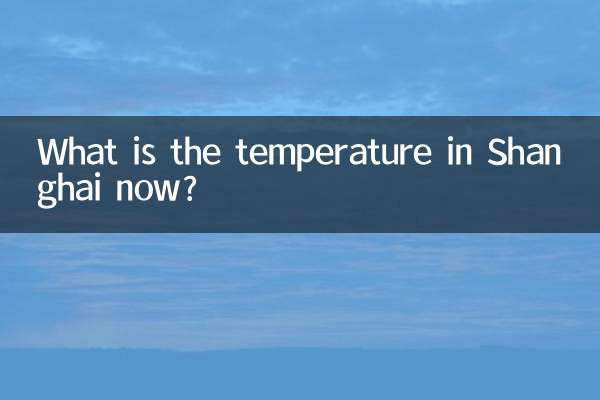 What is the temperature in Shanghai now?